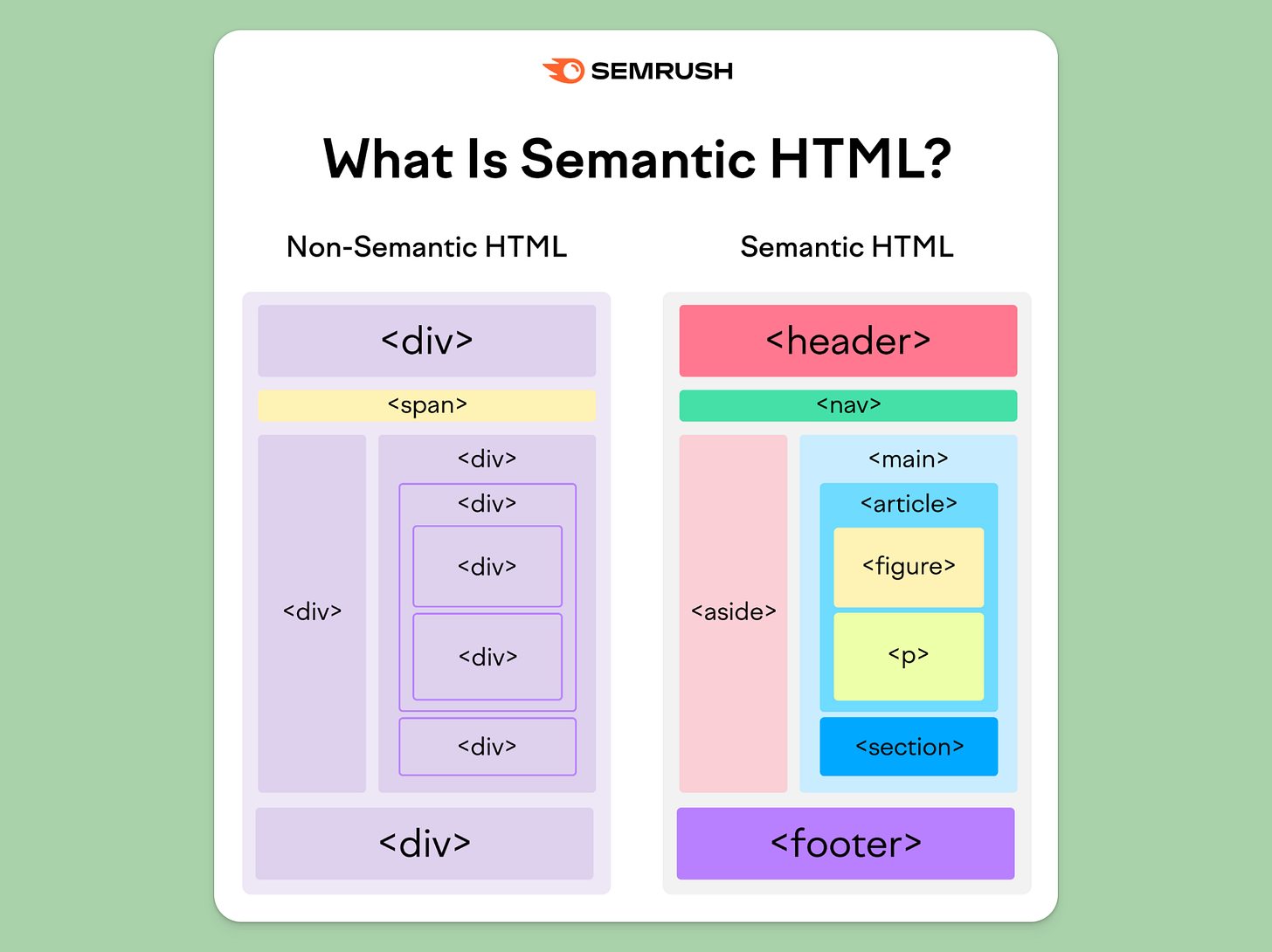 SEMRUSH

What Is Semantic HTML?

Non-Semantic HTML

<div>

<span>

<div>

<div>

<div>

<div>

<div>

<div>

<div>

Semantic HTML

<header>

<nav>

<aside>

<main>

<article>

<figure>

<p>

<section>

<footer>